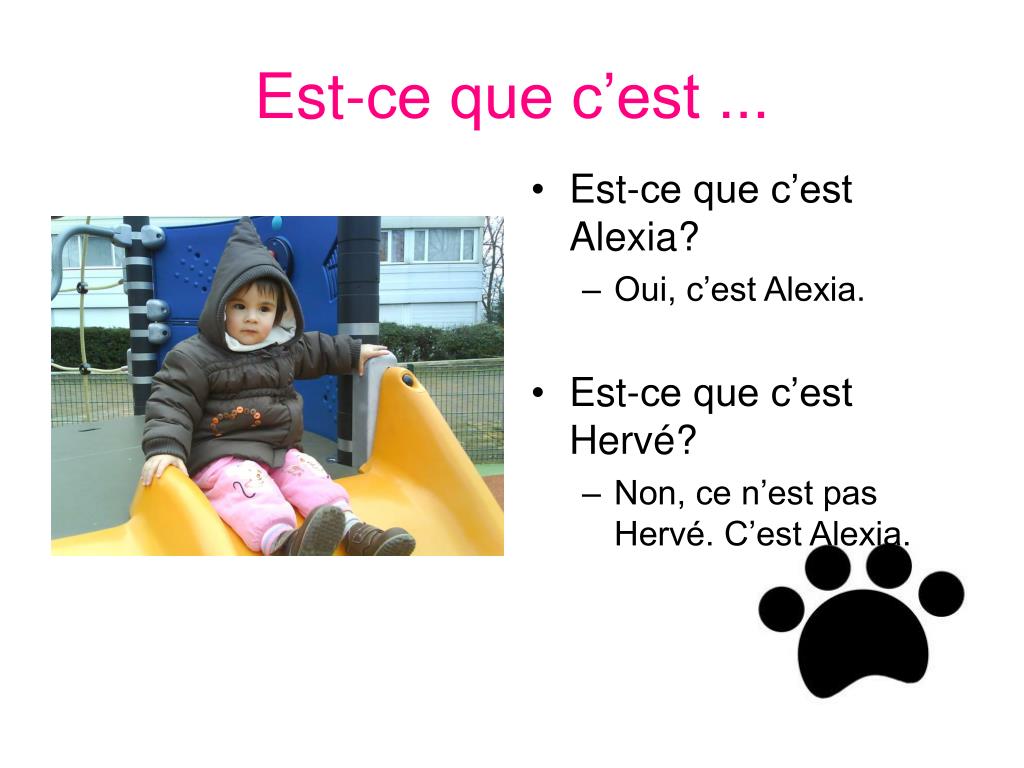 Est-ce que c’est ...

• Est-ce que c’est Alexia?
– Oui, c’est Alexia.

• Est-ce que c’est Hervé?
– Non, ce n’est pas Hervé. C’est Alexia.